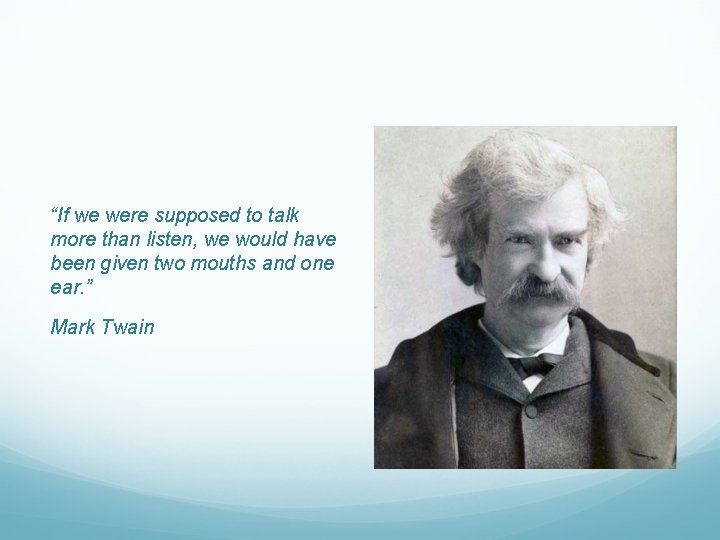 “If we were supposed to talk more than listen, we would have been given two mouths and one ear.”

Mark Twain